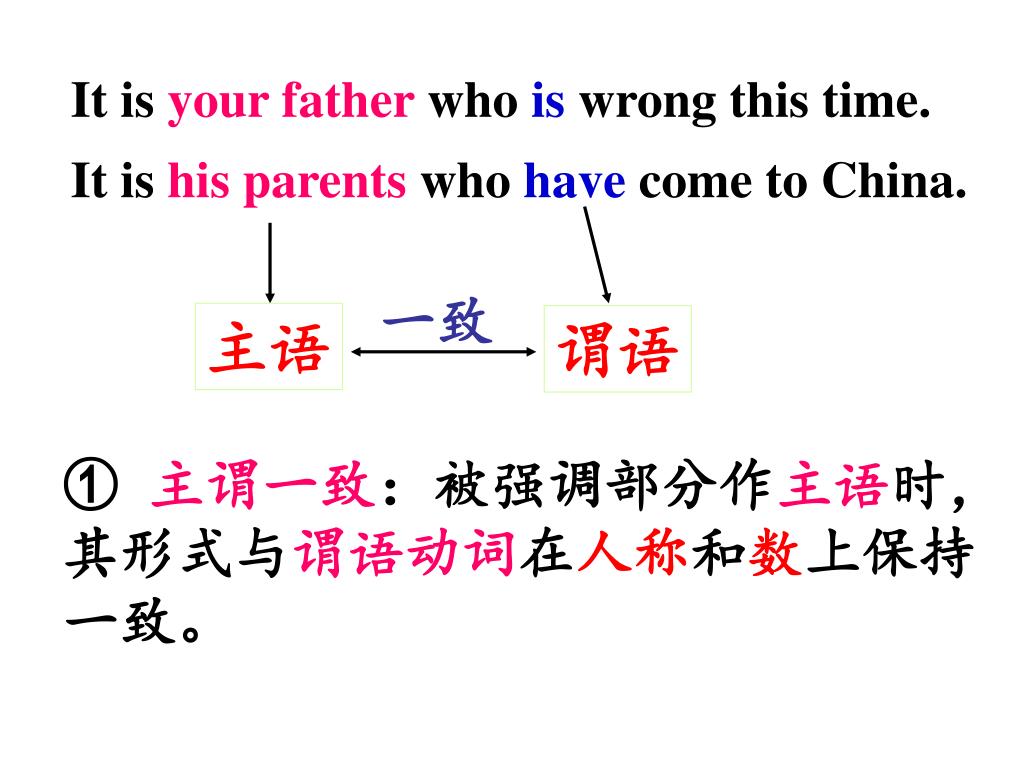 It is your father who is wrong this time.

It is his parents who have come to China.

主语 一致 谓语

① 主谓一致：被强调部分作主语时，其形式与谓语动词在人称和数上保持一致。